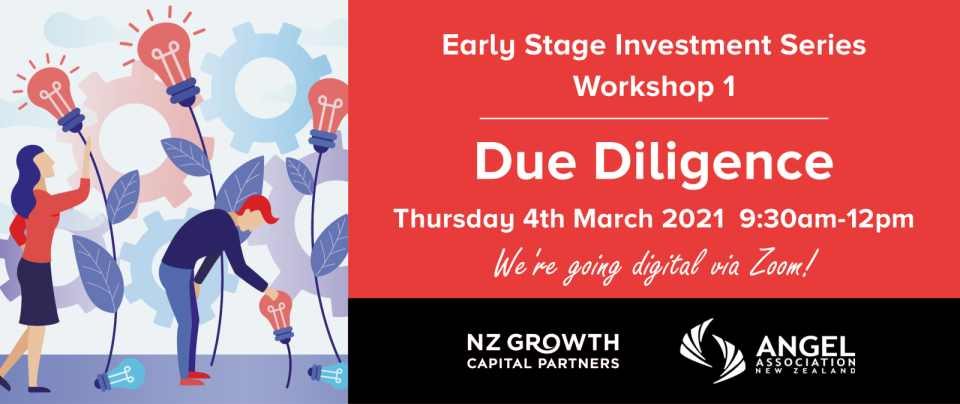 Early Stage Investment Series
Workshop 1

Due Diligence

Thursday 4th March 2021 9:30am-12pm

We're going digital via Zoom!

NZ GROWTH CAPITAL PARTNERS

ANGEL ASSOCIATION NEW ZEALAND